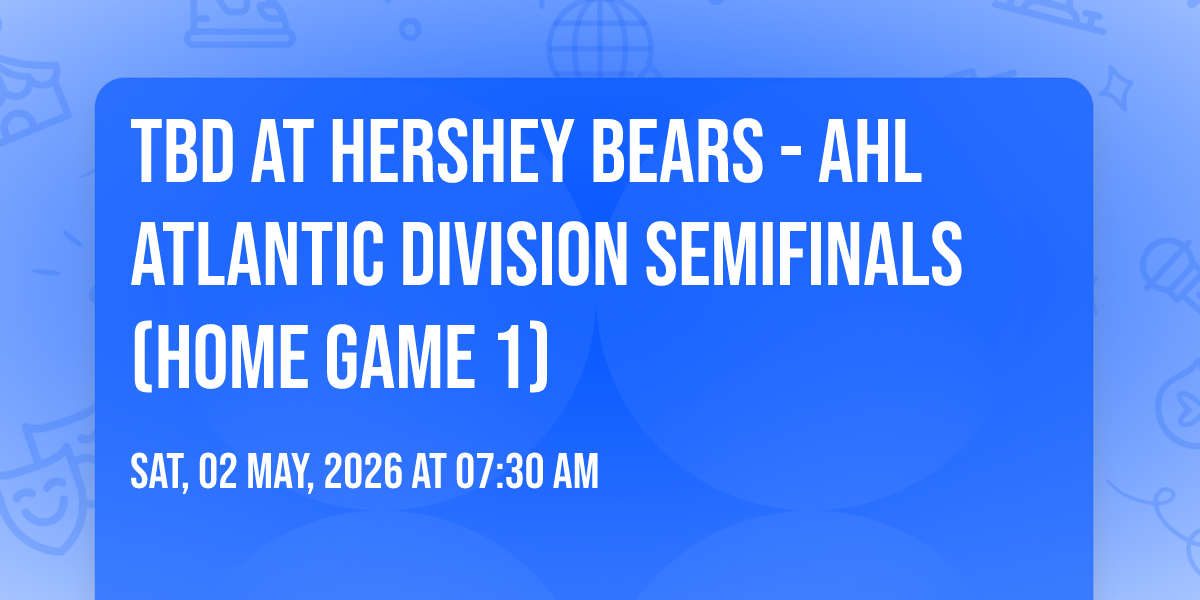 TBD AT HERSHEY BEARS - AHL ATLANTIC DIVISION SEMIFINALS (HOME GAME 1)

SAT, 02 MAY, 2026 AT 07:30 AM